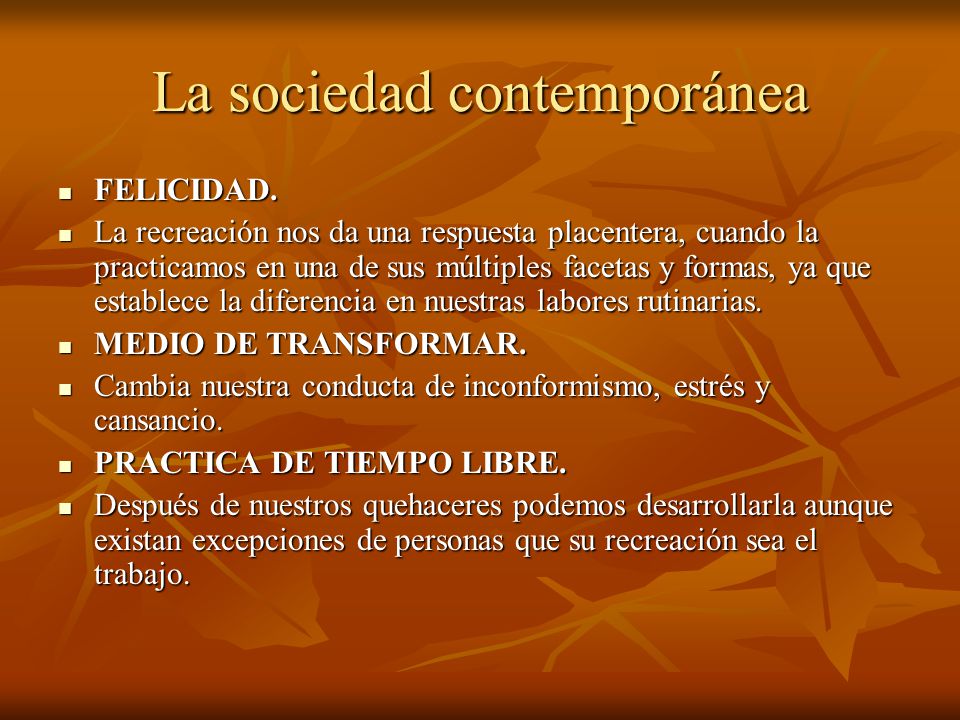 La sociedad contemporánea

- FELICIDAD.
- La recreación nos da una respuesta placentera, cuando la practicamos en una de sus múltiples facetas y formas, ya que establece la diferencia en nuestras labores rutinarias.
- MEDIO DE TRANSFORMAR.
- Cambia nuestra conducta de inconformismo, estrés y cansancio.
- PRACTICA DE TIEMPO LIBRE.
- Después de nuestros quehaceres podemos desarrollarla aunque existan excepciones de personas que su recreación sea el trabajo.